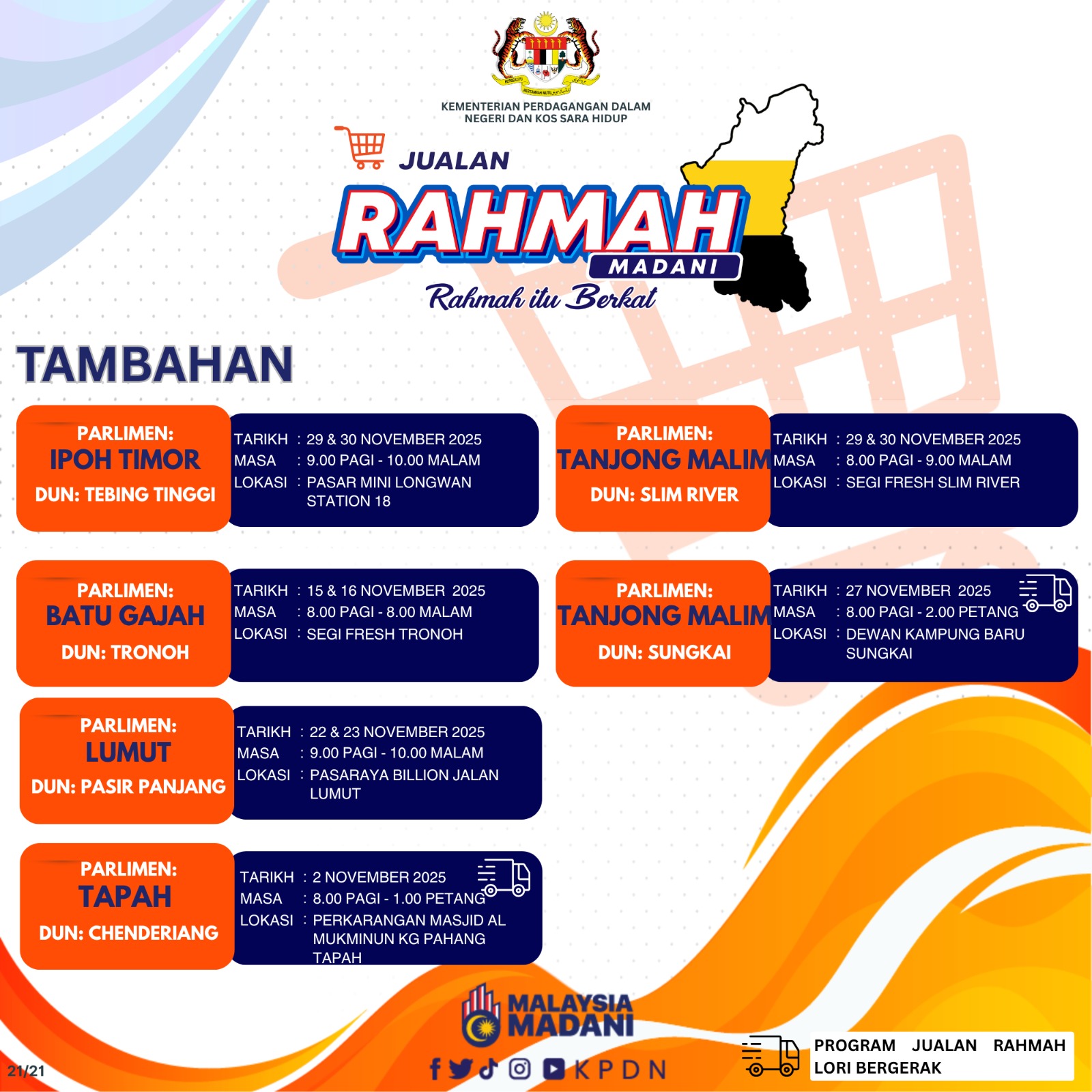 KEMENTERIAN PERDAGANGAN DALAM NEGERI DAN KOS SARA HIDUP

JUALAN
RAHMAH
MADANI
Rahmah itu Berkat

TAMBAHAN

PARLIMEN:
IPOH TIMOR
DUN: TEBING TINGGI

TARIKH : 29 & 30 NOVEMBER 2025
MASA : 9.00 PAGI - 10.00 MALAM
LOKASI : PASAR MINI LONGWAN STATION 18

PARLIMEN:
BATU GAJAH
DUN: TRONOH

TARIKH : 15 & 16 NOVEMBER 2025
MASA : 8.00 PAGI - 8.00 MALAM
LOKASI : SEGI FRESH TRONOH

PARLIMEN:
LUMUT
DUN: PASIR PANJANG

TARIKH : 22 & 23 NOVEMBER 2025
MASA : 9.00 PAGI - 10.00 MALAM
LOKASI : PASARAYA BILLION JALAN LUMUT

PARLIMEN:
TAPAH
DUN: CHENDERIANG

TARIKH : 2 NOVEMBER 2025
MASA : 8.00 PAGI - 1.00 PETANG
LOKASI : PERKARANGAN MASJID AL MUKMINUN KG PAHANG TAPAH

PARLIMEN:
TANJONG MALIM
DUN: SLIM RIVER

TARIKH : 29 & 30 NOVEMBER 2025
MASA : 8.00 PAGI - 9.00 MALAM
LOKASI : SEGI FRESH SLIM RIVER

PARLIMEN:
TANJONG MALIM
DUN: SUNGKAI

TARIKH : 27 NOVEMBER 2025
MASA : 8.00 PAGI - 2.00 PETANG
LOKASI : DEWAN KAMPUNG BARU SUNGKAI

MALAYSIA MADANI
KPDN

PROGRAM JUALAN RAHMAH LORI BERGERAK

21/21